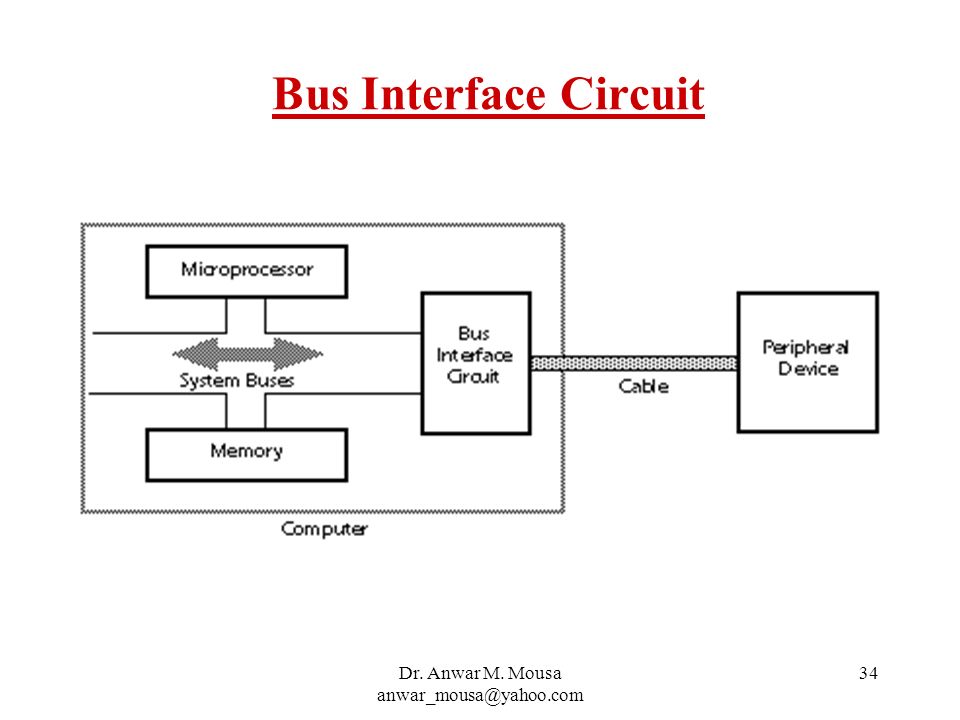 Bus Interface Circuit

Microprocessor

System Buses

Memory

Bus Interface Circuit

Cable

Peripheral Device

Computer

Dr. Anwar M. Mousa
anwar_mousa@yahoo.com

34